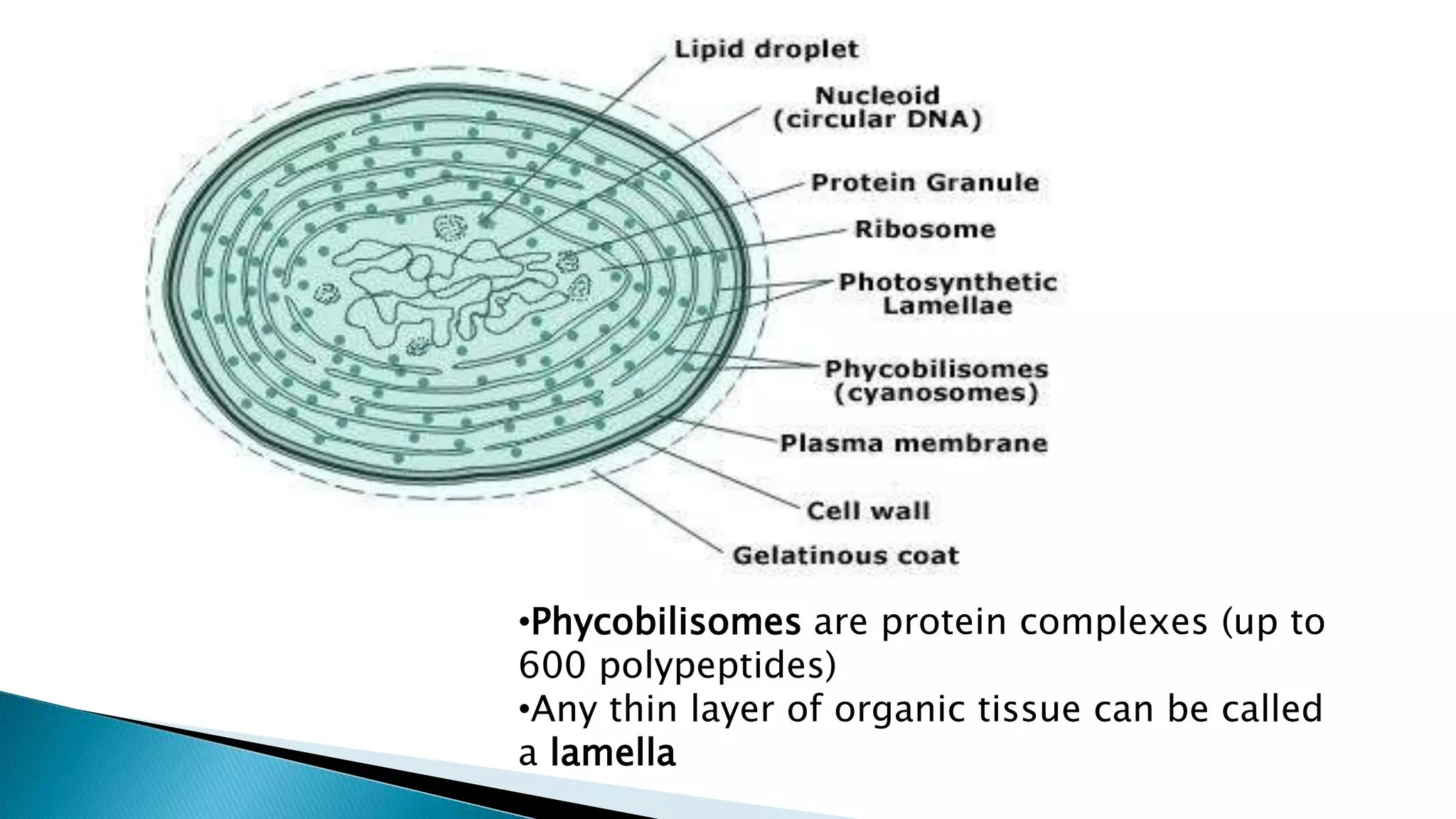 Lipid droplet

Nucleoid (circular DNA)

Protein Granule

Ribosome

Photosynthetic Lamellae

Phycobilisomes (cyanosomes)

Plasma membrane

Cell wall

Gelatinous coat

•Phycobilisomes are protein complexes (up to 600 polypeptides)
•Any thin layer of organic tissue can be called a lamella